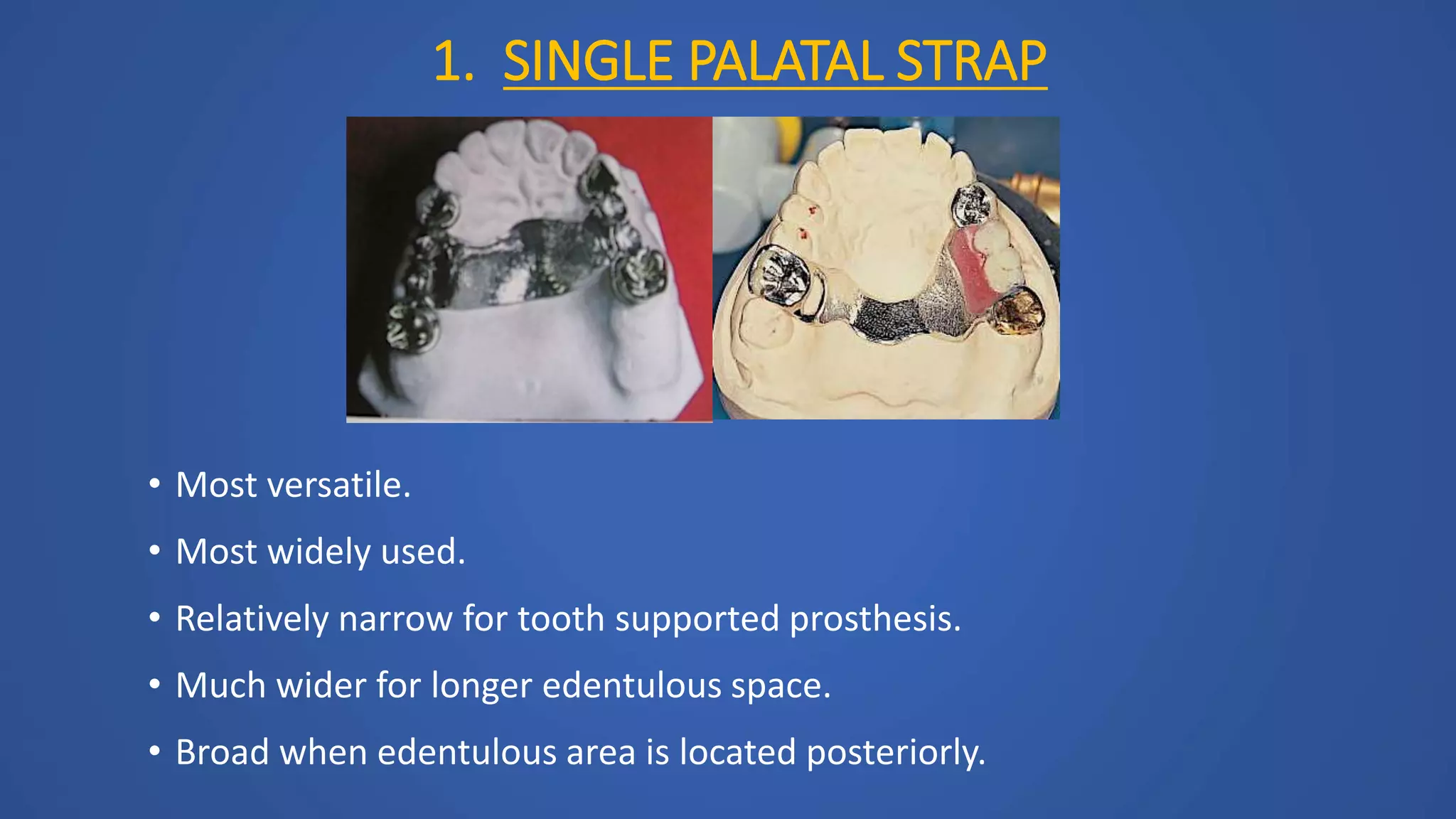 1. SINGLE PALATAL STRAP

• Most versatile.

• Most widely used.

• Relatively narrow for tooth supported prosthesis.

• Much wider for longer edentulous space.

• Broad when edentulous area is located posteriorly.